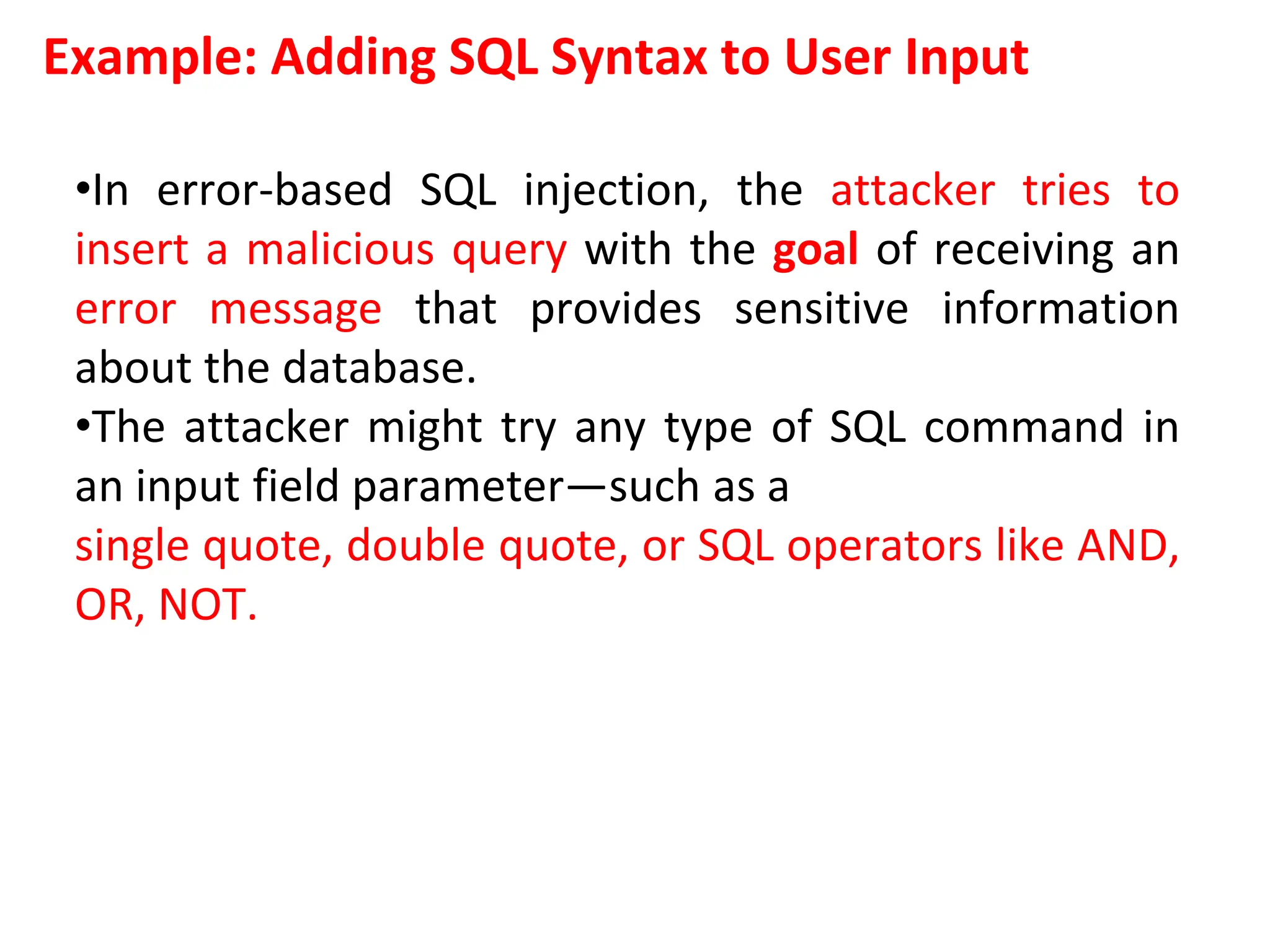 Example: Adding SQL Syntax to User Input

•In error-based SQL injection, the attacker tries to insert a malicious query with the goal of receiving an error message that provides sensitive information about the database.

•The attacker might try any type of SQL command in an input field parameter—such as a single quote, double quote, or SQL operators like AND, OR, NOT.